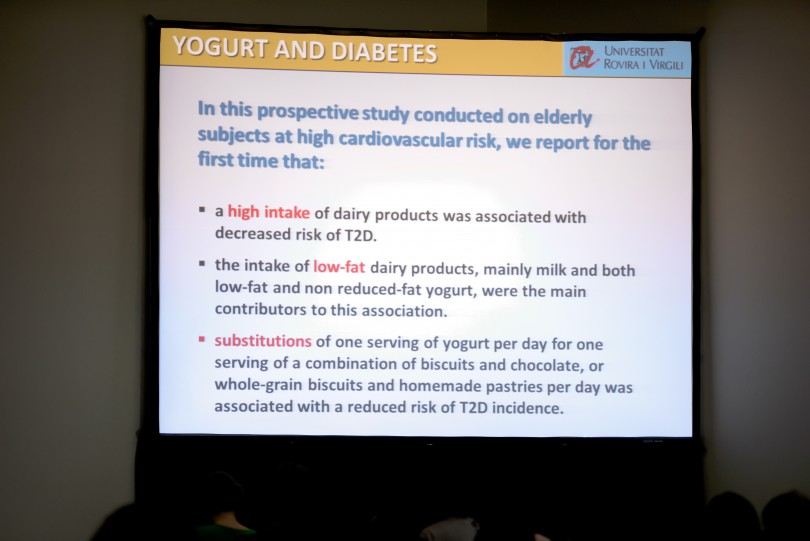 YOGURT AND DIABETES

UNIVERSITAT ROVIRA I VIRGILI

In this prospective study conducted on elderly subjects at high cardiovascular risk, we report for the first time that:

▪ a high intake of dairy products was associated with decreased risk of T2D.

▪ the intake of low-fat dairy products, mainly milk and both low-fat and non reduced-fat yogurt, were the main contributors to this association.

▪ substitutions of one serving of yogurt per day for one serving of a combination of biscuits and chocolate, or whole-grain biscuits and homemade pastries per day was associated with a reduced risk of T2D incidence.